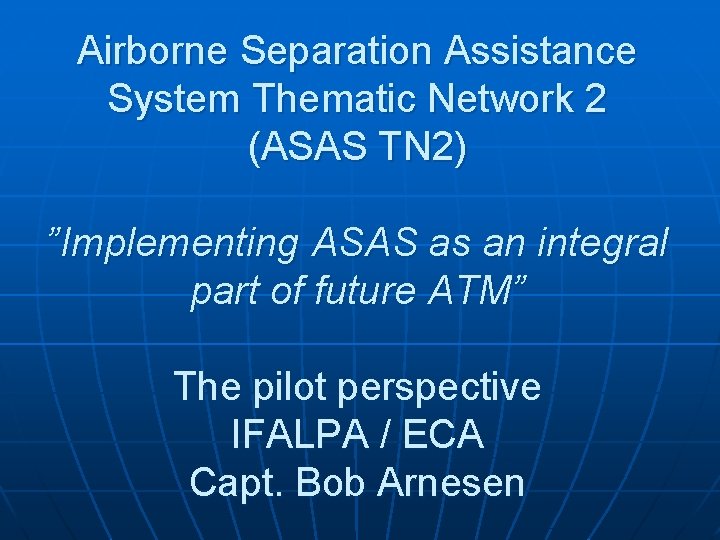 Airborne Separation Assistance System Thematic Network 2 (ASAS TN2)

”Implementing ASAS as an integral part of future ATM”

The pilot perspective
IFALPA / ECA
Capt. Bob Arnesen